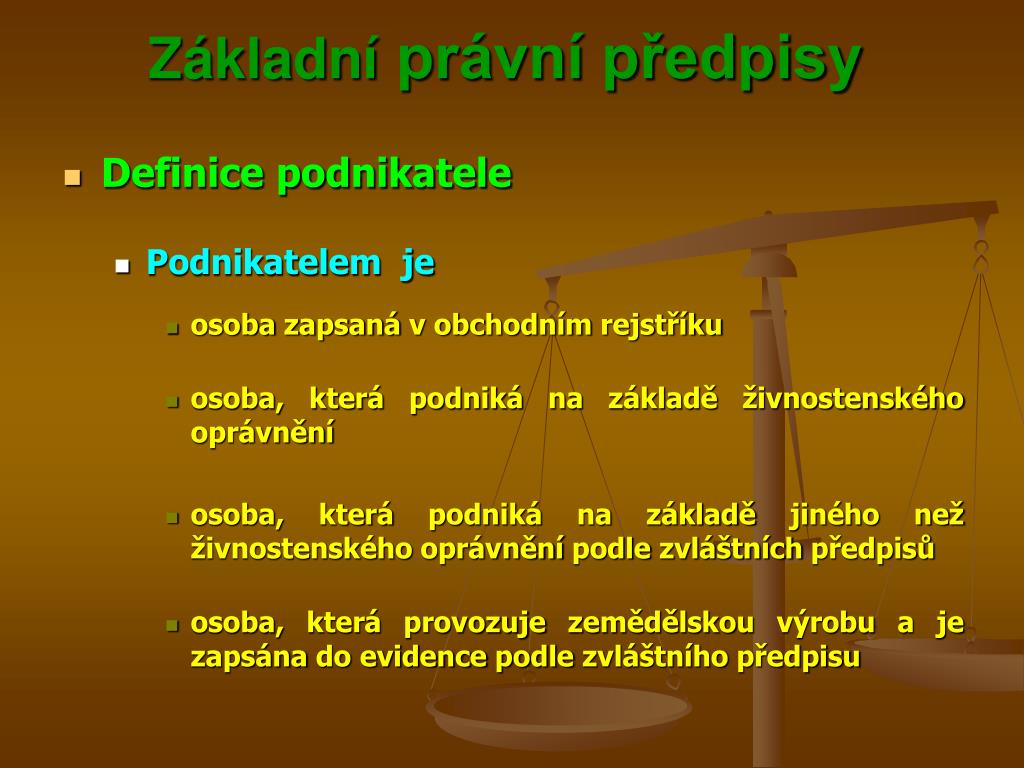 Základní právní předpisy

Definice podnikatele

Podnikatelem je

osoba zapsaná v obchodním rejstříku

osoba, která podniká na základě živnostenského oprávnění

osoba, která podniká na základě jiného než živnostenského oprávnění podle zvláštních předpisů

osoba, která provozuje zemědělskou výrobu a je zapsána do evidence podle zvláštního předpisu